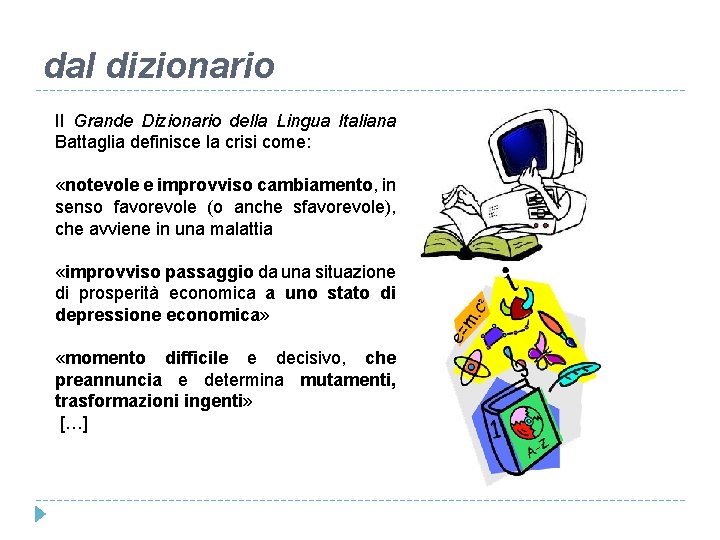 dal dizionario

Il Grande Dizionario della Lingua Italiana Battaglia definisce la crisi come:

«notevole e improvviso cambiamento, in senso favorevole (o anche sfavorevole), che avviene in una malattia

«improvviso passaggio da una situazione di prosperità economica a uno stato di depressione economica»

«momento difficile e decisivo, che preannuncia e determina mutamenti, trasformazioni ingenti»
[…]

$e=m \cdot c^2$

1

A-Z